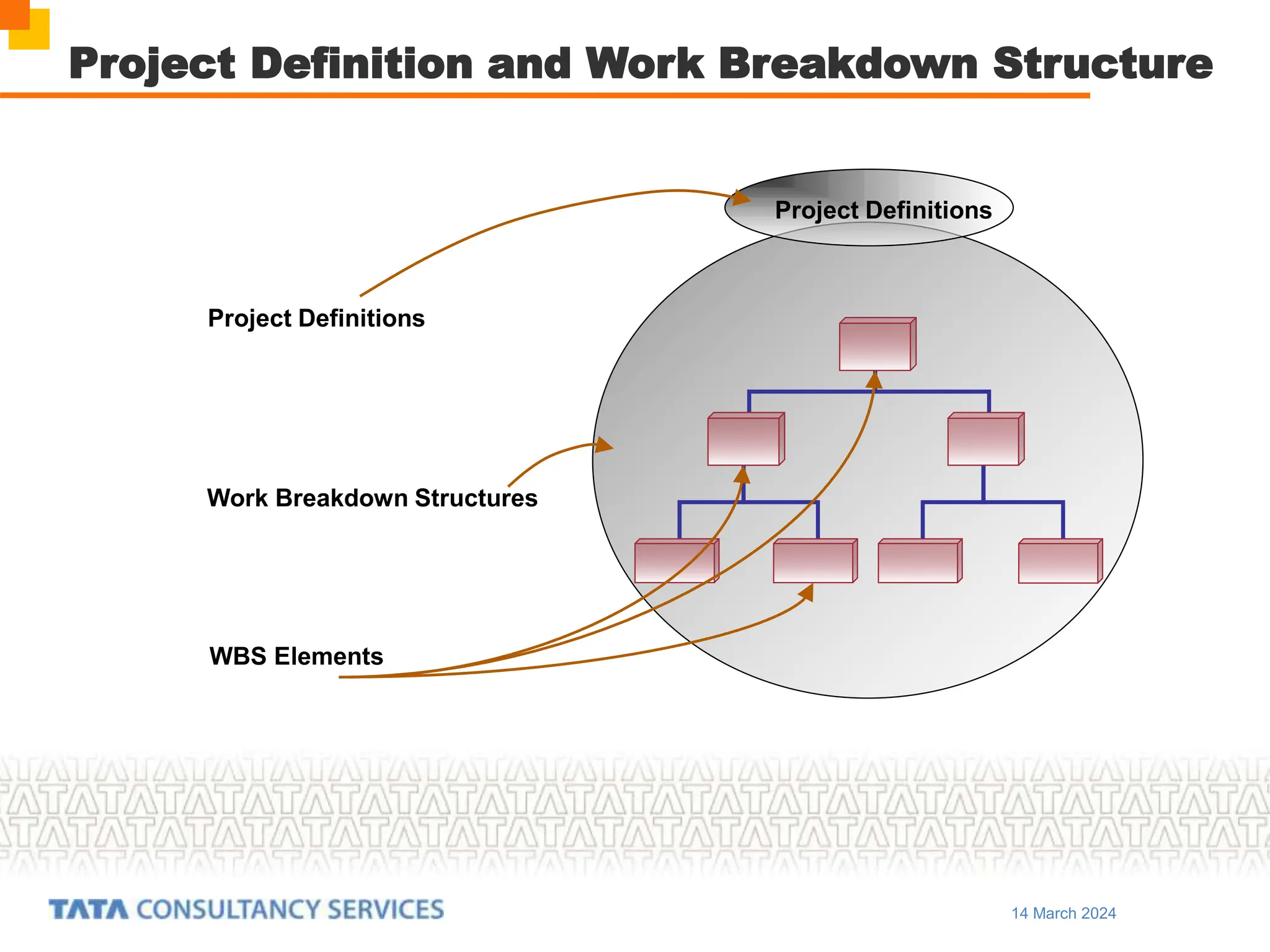 Project Definition and Work Breakdown Structure

Project Definitions

Project Definitions

Work Breakdown Structures

WBS Elements

TATA CONSULTANCY SERVICES

14 March 2024